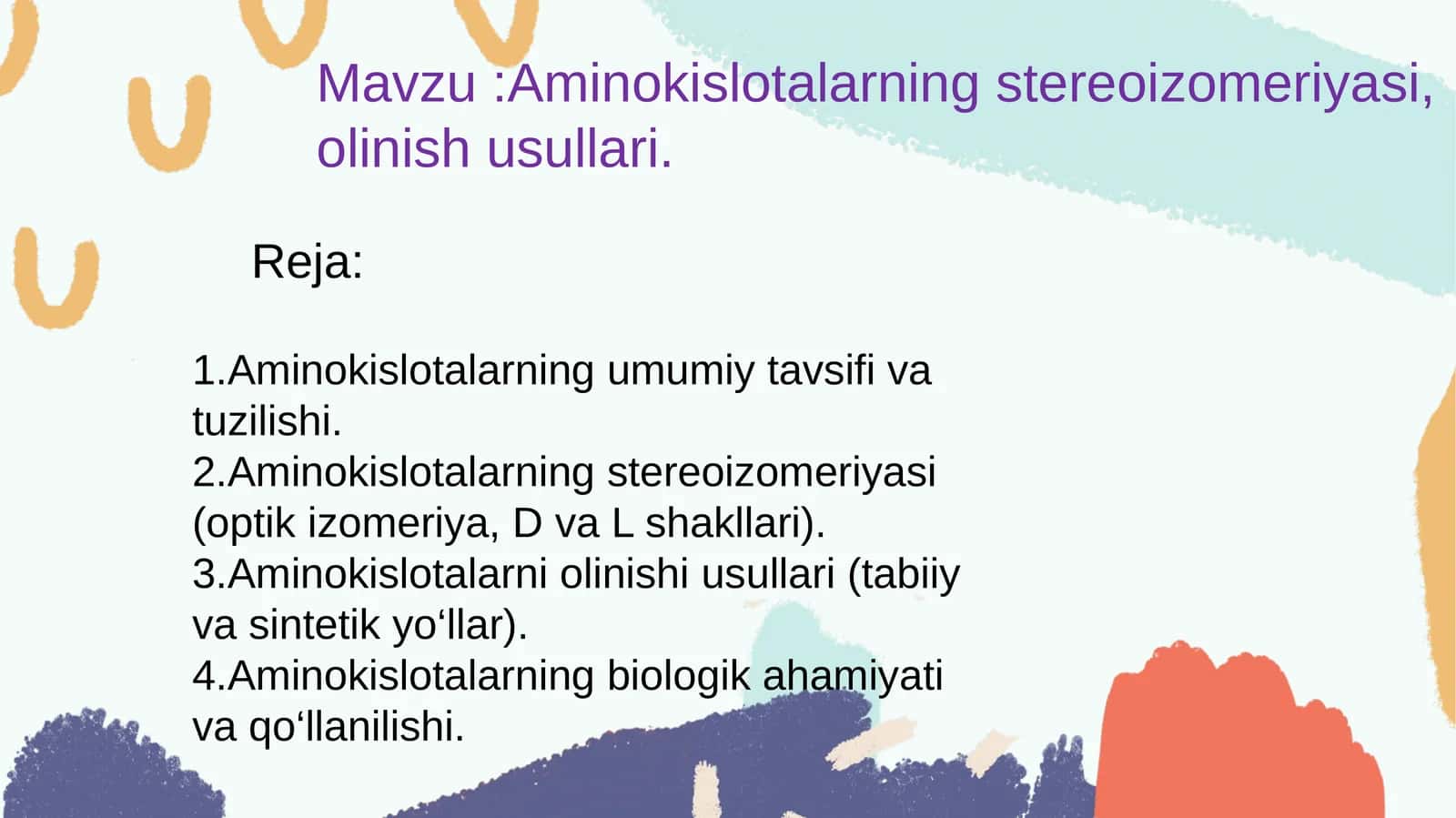 Mavzu :Aminokislotalarning stereoizomeriyasi, olinish usullari.

Reja:

1.Aminokislotalarning umumiy tavsifi va tuzilishi.
2.Aminokislotalarning stereoizomeriyasi (optik izomeriya, D va L shakllari).
3.Aminokislotalarni olinishi usullari (tabiiy va sintetik yo‘llar).
4.Aminokislotalarning biologik ahamiyati va qo‘llanilishi.